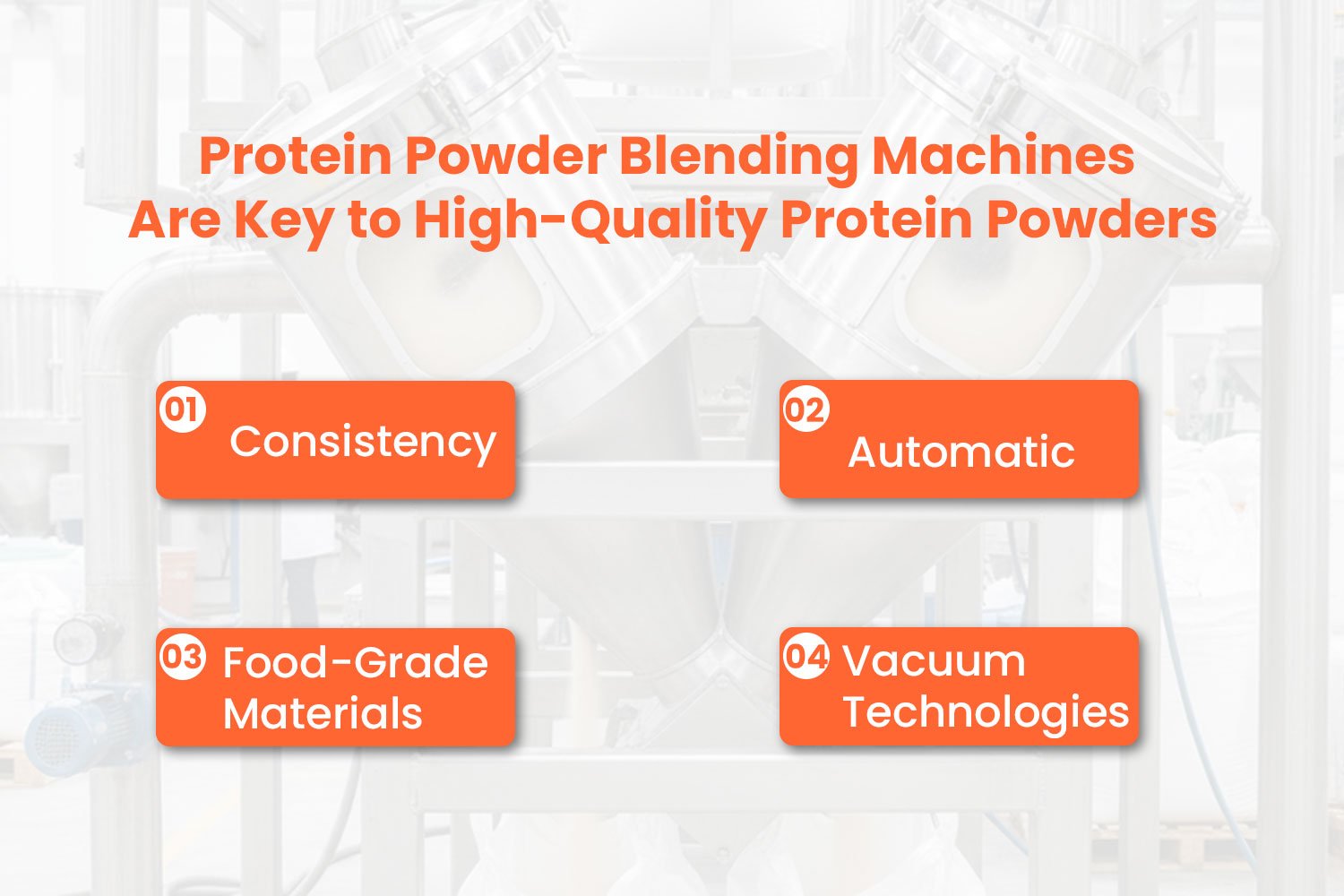 Protein Powder Blending Machines Are Key to High-Quality Protein Powders

01 Consistency

02 Automatic

03 Food-Grade Materials

04 Vacuum Technologies